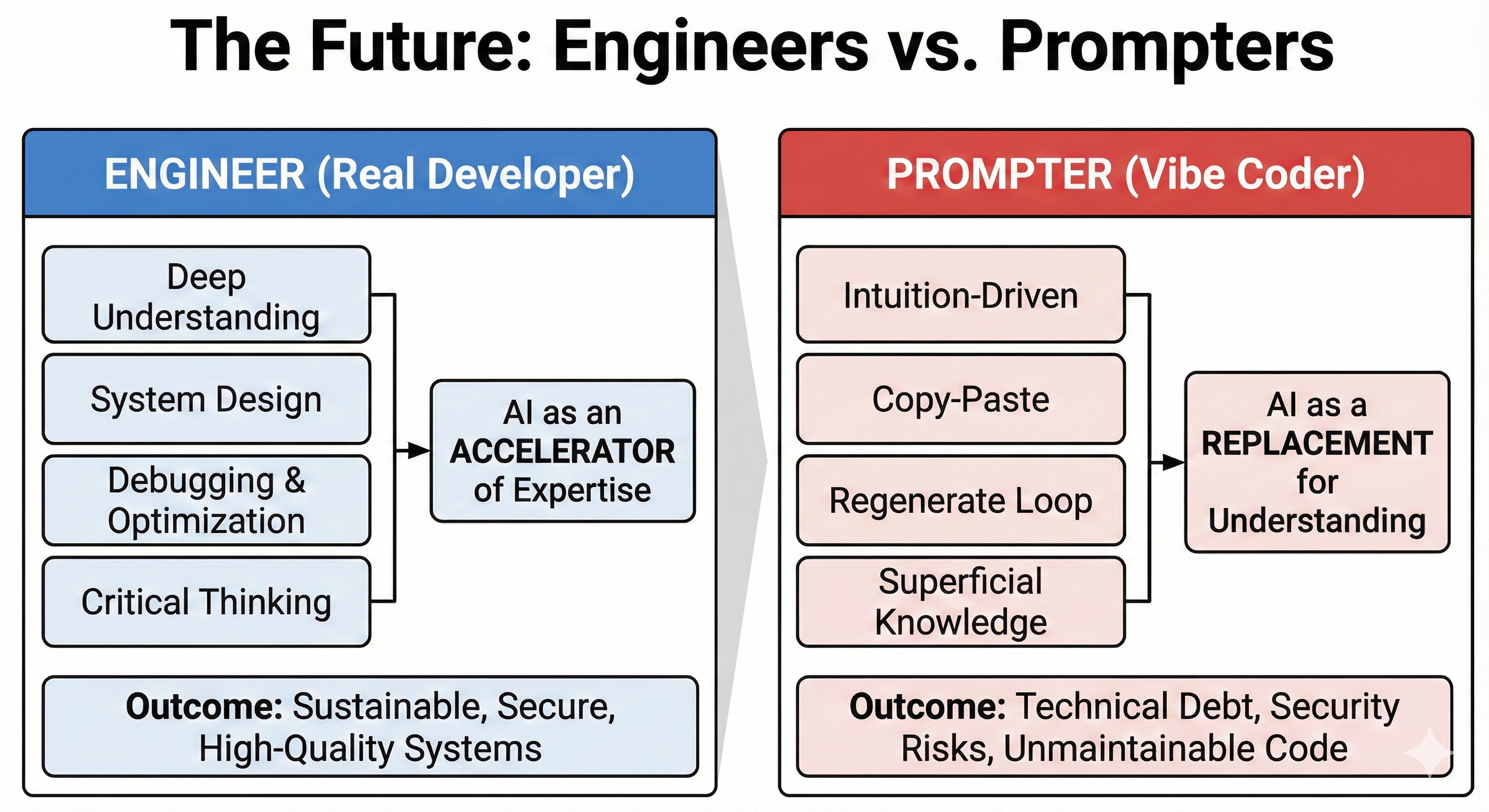 The Future: Engineers vs. Prompters

ENGINEER (Real Developer)

Deep Understanding

System Design

Debugging & Optimization

Critical Thinking

AI as an ACCELERATOR of Expertise

Outcome: Sustainable, Secure, High-Quality Systems

PROMPTER (Vibe Coder)

Intuition-Driven

Copy-Paste

Regenerate Loop

Superficial Knowledge

AI as a REPLACEMENT for Understanding

Outcome: Technical Debt, Security Risks, Unmaintainable Code